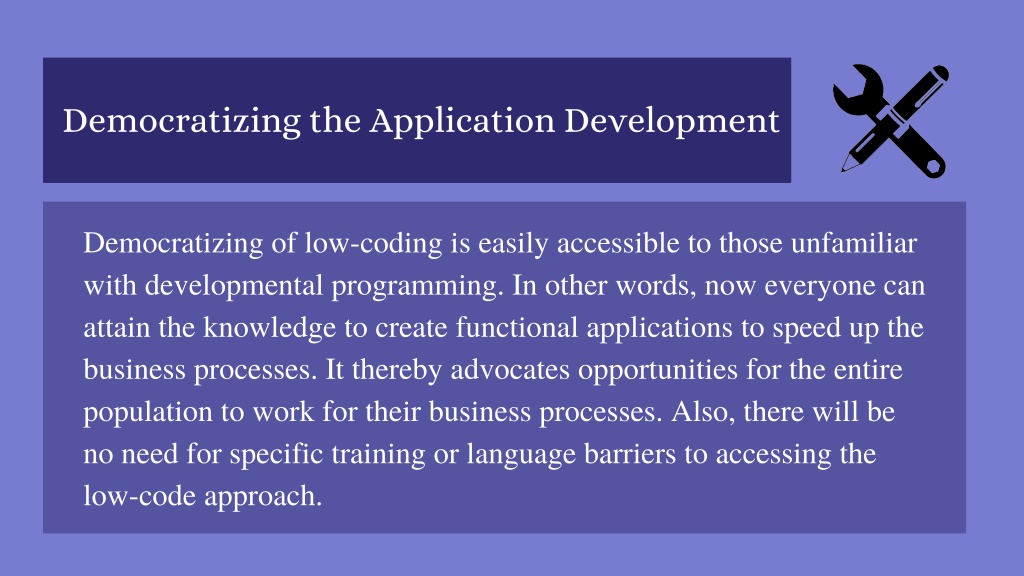 Democratizing the Application Development

Democratizing of low-coding is easily accessible to those unfamiliar with developmental programming. In other words, now everyone can attain the knowledge to create functional applications to speed up the business processes. It thereby advocates opportunities for the entire population to work for their business processes. Also, there will be no need for specific training or language barriers to accessing the low-code approach.